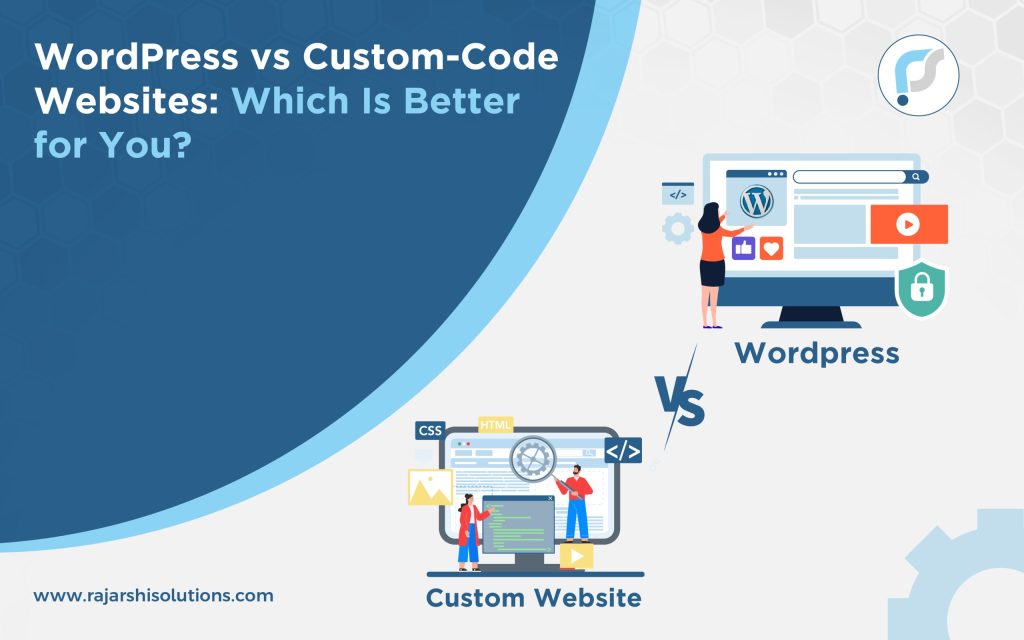 WordPress vs Custom-Code Websites: Which Is Better for You?

</>

Wordpress

VS

CSS

HTML

</>

Custom Website

www.rajarshisolutions.com